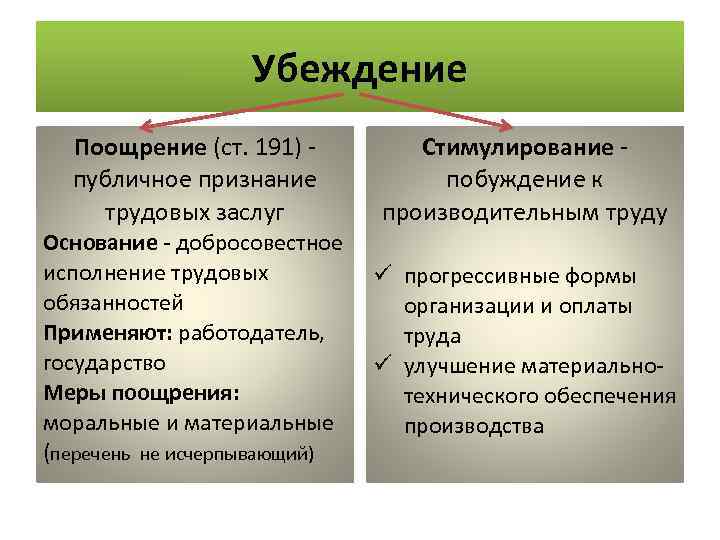 Убеждение

Поощрение (ст. 191) - публичное признание трудовых заслуг

Основание - добросовестное исполнение трудовых обязанностей

Применяют: работодатель, государство

Меры поощрения: моральные и материальные (перечень не исчерпывающий)

Стимулирование - побуждение к производительным труду

✓ прогрессивные формы организации и оплаты труда

✓ улучшение материально-технического обеспечения производства